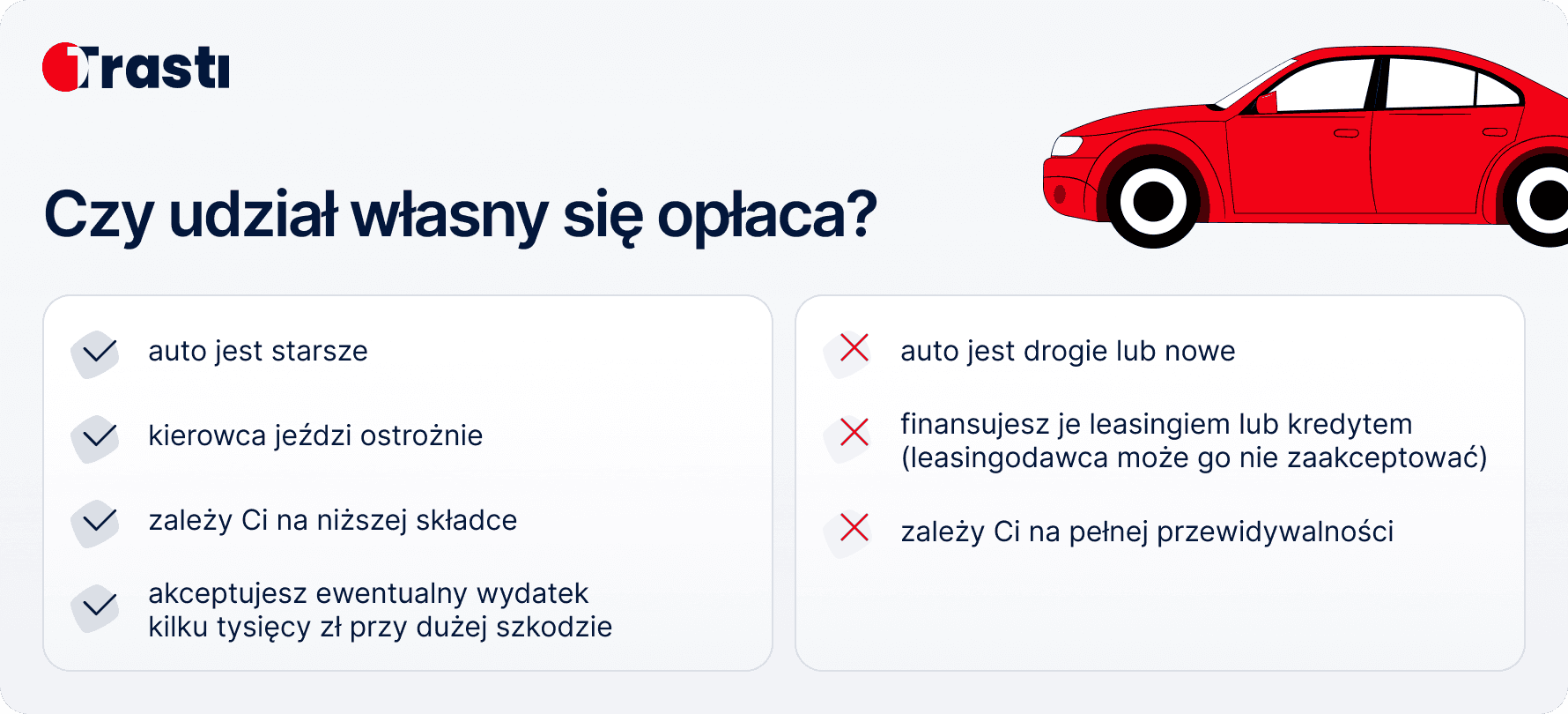 Trasti

Czy udział własny się opłaca?

auto jest starsze

kierowca jeździ ostrożnie

zależy Ci na niższej składce

akceptujesz ewentualny wydatek kilku tysięcy zł przy dużej szkodzie

auto jest drogie lub nowe

finansujesz je leasingiem lub kredytem (leasingodawca może go nie zaakceptować)

zależy Ci na pełnej przewidywalności